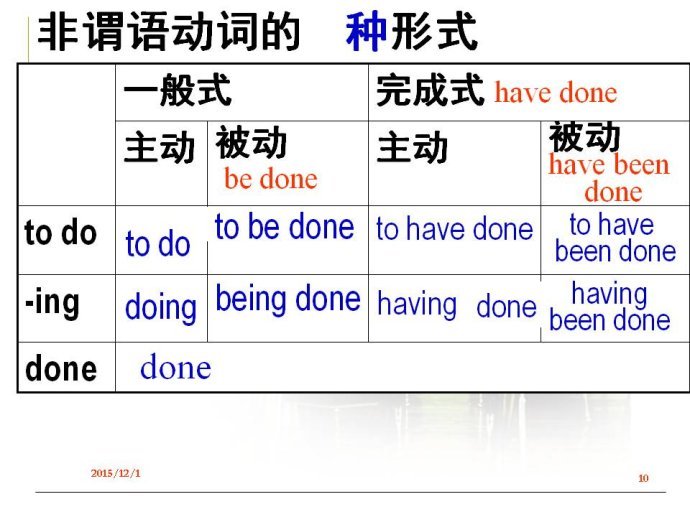 非谓语动词的 种形式

| | 一般式 | | 完成式 have done | |
|---|---|---|---|---|
| | 主动 | 被动 be done | 主动 | 被动 have been done |
| to do | to do | to be done | to have done | to have been done |
| -ing | doing | being done | having done | having been done |
| done | done | | | |

2015/12/1

10